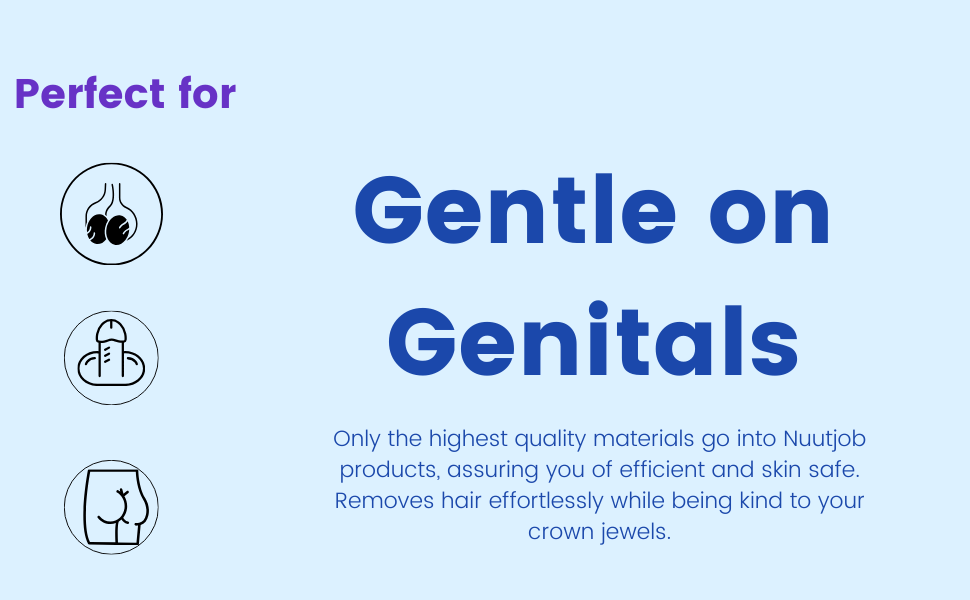 Perfect for

Gentle on Genitals

Only the highest quality materials go into Nuutjob products, assuring you of efficient and skin safe. Removes hair effortlessly while being kind to your crown jewels.